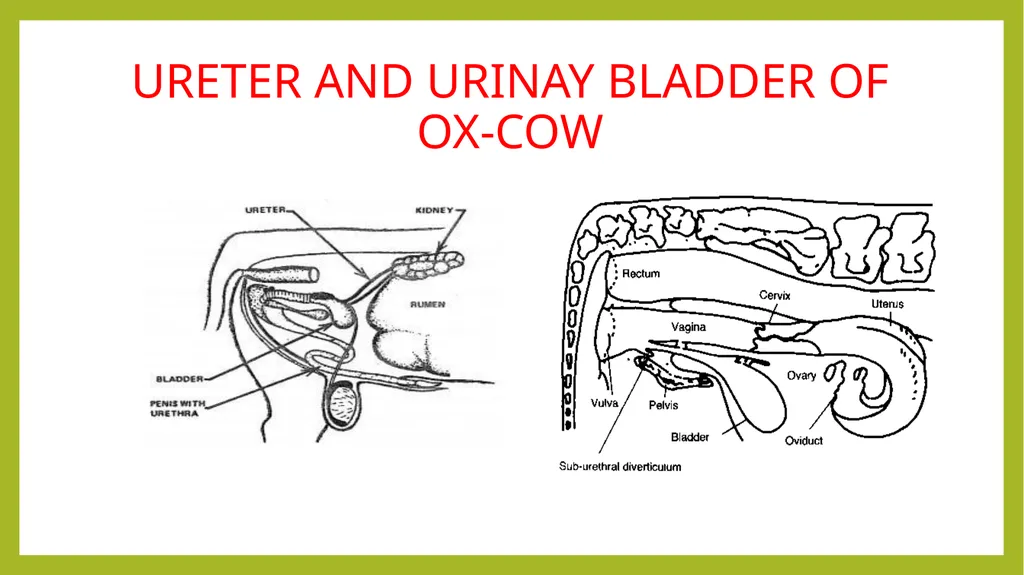 URETER AND URINAY BLADDER OF OX-COW

URETER
KIDNEY
RUMEN
BLADDER
PENIS WITH URETHRA

Rectum
Cervix
Uterus
Vagina
Ovary
Vulva
Pelvis
Bladder
Oviduct
Sub-urethral diverticulum